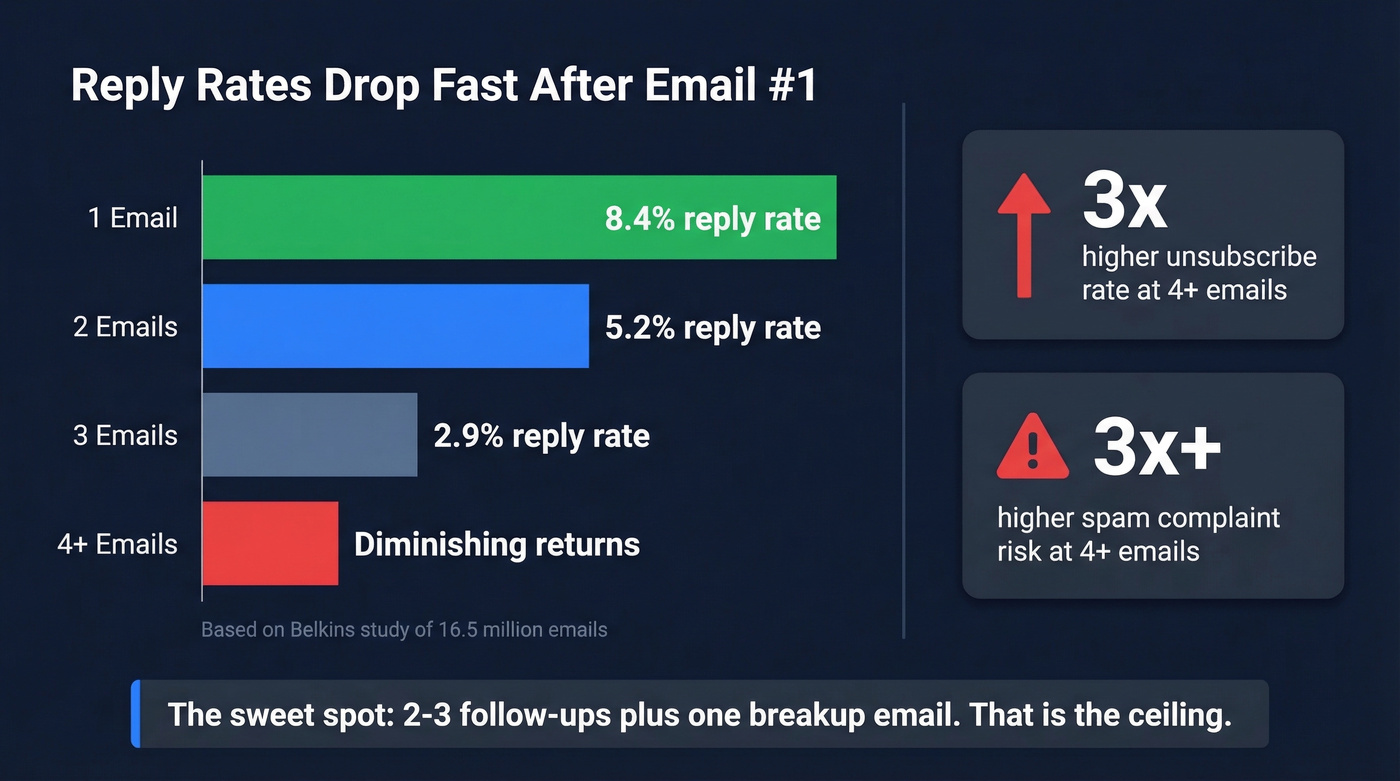 Reply Rates Drop Fast After Email #1

1 Email
8.4% reply rate

2 Emails
5.2% reply rate

3 Emails
2.9% reply rate

4+ Emails
Diminishing returns

Based on Belkins study of 16.5 million emails

3x
higher unsubscribe rate at 4+ emails

3x+
higher spam complaint risk at 4+ emails

The sweet spot: 2-3 follow-ups plus one breakup email. That is the ceiling.